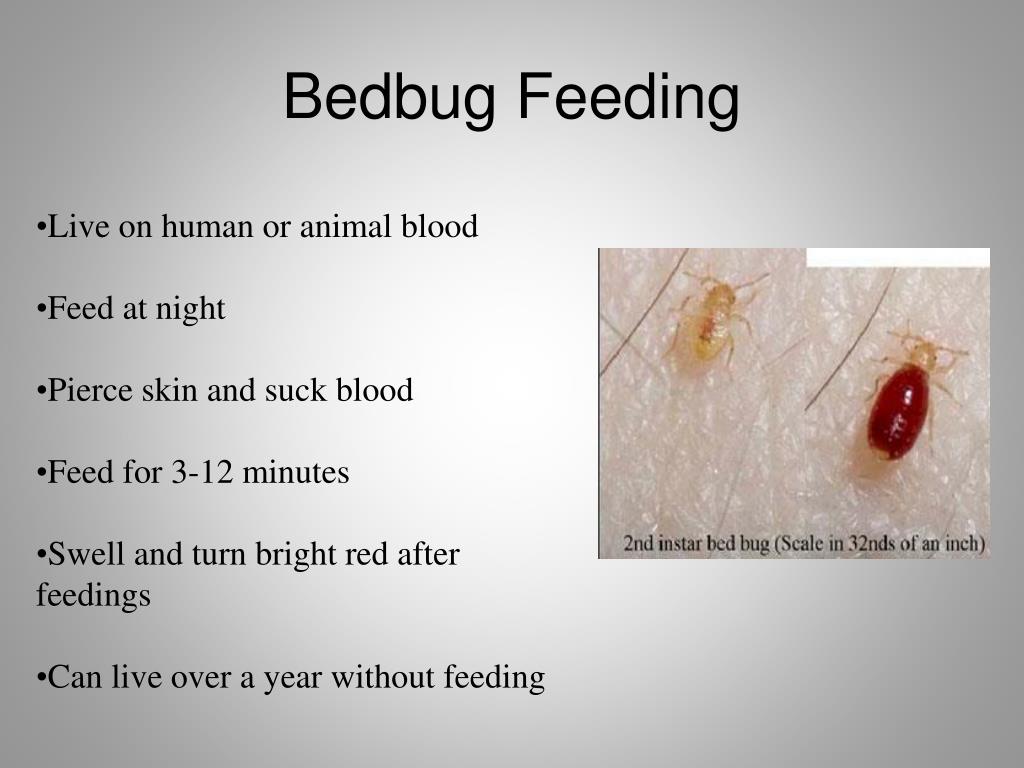 Bedbug Feeding

•Live on human or animal blood

•Feed at night

•Pierce skin and suck blood

•Feed for 3-12 minutes

•Swell and turn bright red after feedings

•Can live over a year without feeding

2nd instar bed bug (Scale in 32nds of an inch)